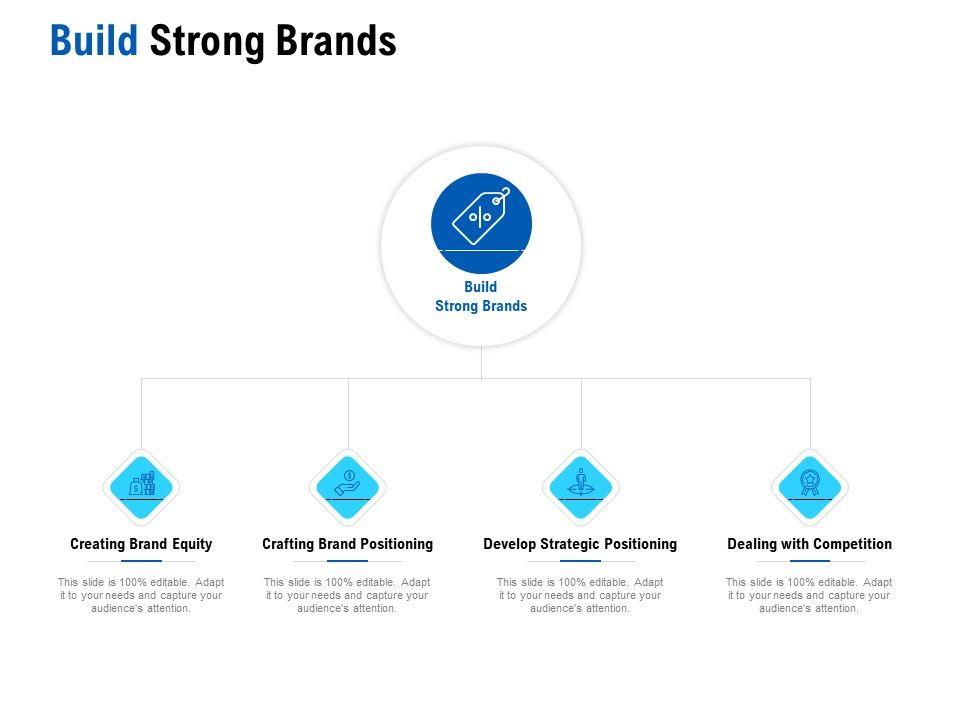 Build Strong Brands

Build Strong Brands

Creating Brand Equity

This slide is 100% editable. Adapt it to your needs and capture your audience's attention.

Crafting Brand Positioning

This slide is 100% editable. Adapt it to your needs and capture your audience's attention.

Develop Strategic Positioning

This slide is 100% editable. Adapt it to your needs and capture your audience's attention.

Dealing with Competition

This slide is 100% editable. Adapt it to your needs and capture your audience's attention.